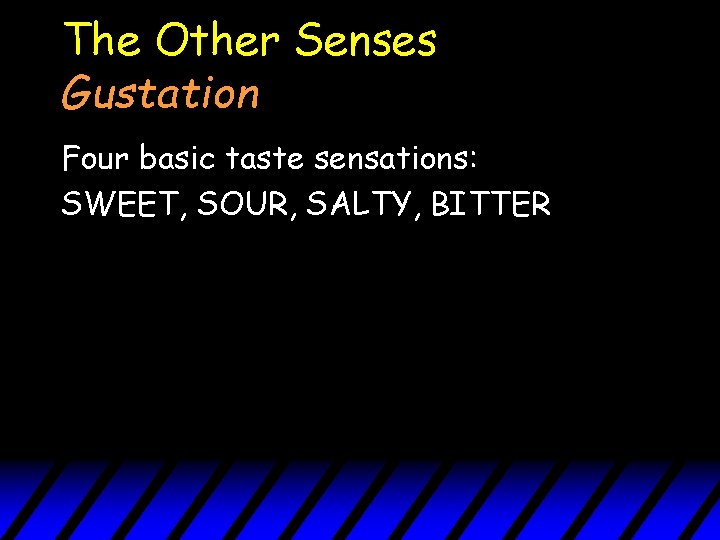 The Other Senses
Gustation

Four basic taste sensations:
SWEET, SOUR, SALTY, BITTER